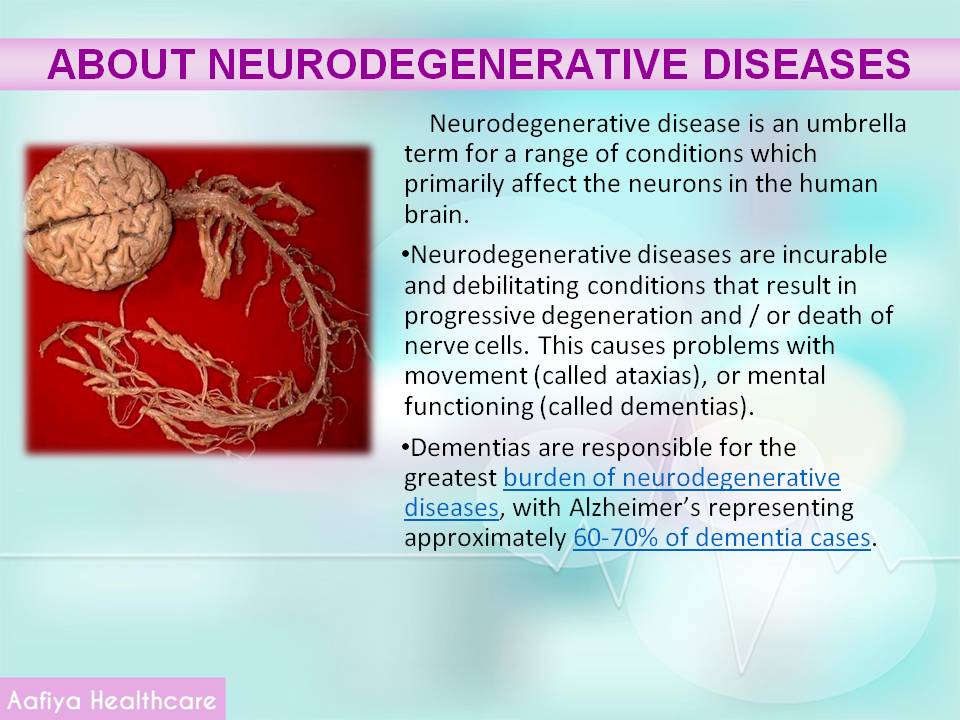 ABOUT NEURODEGENERATIVE DISEASES

Neurodegenerative disease is an umbrella term for a range of conditions which primarily affect the neurons in the human brain.

•Neurodegenerative diseases are incurable and debilitating conditions that result in progressive degeneration and / or death of nerve cells. This causes problems with movement (called ataxias), or mental functioning (called dementias).

•Dementias are responsible for the greatest burden of neurodegenerative diseases, with Alzheimer's representing approximately 60-70% of dementia cases.

Aafiya Healthcare